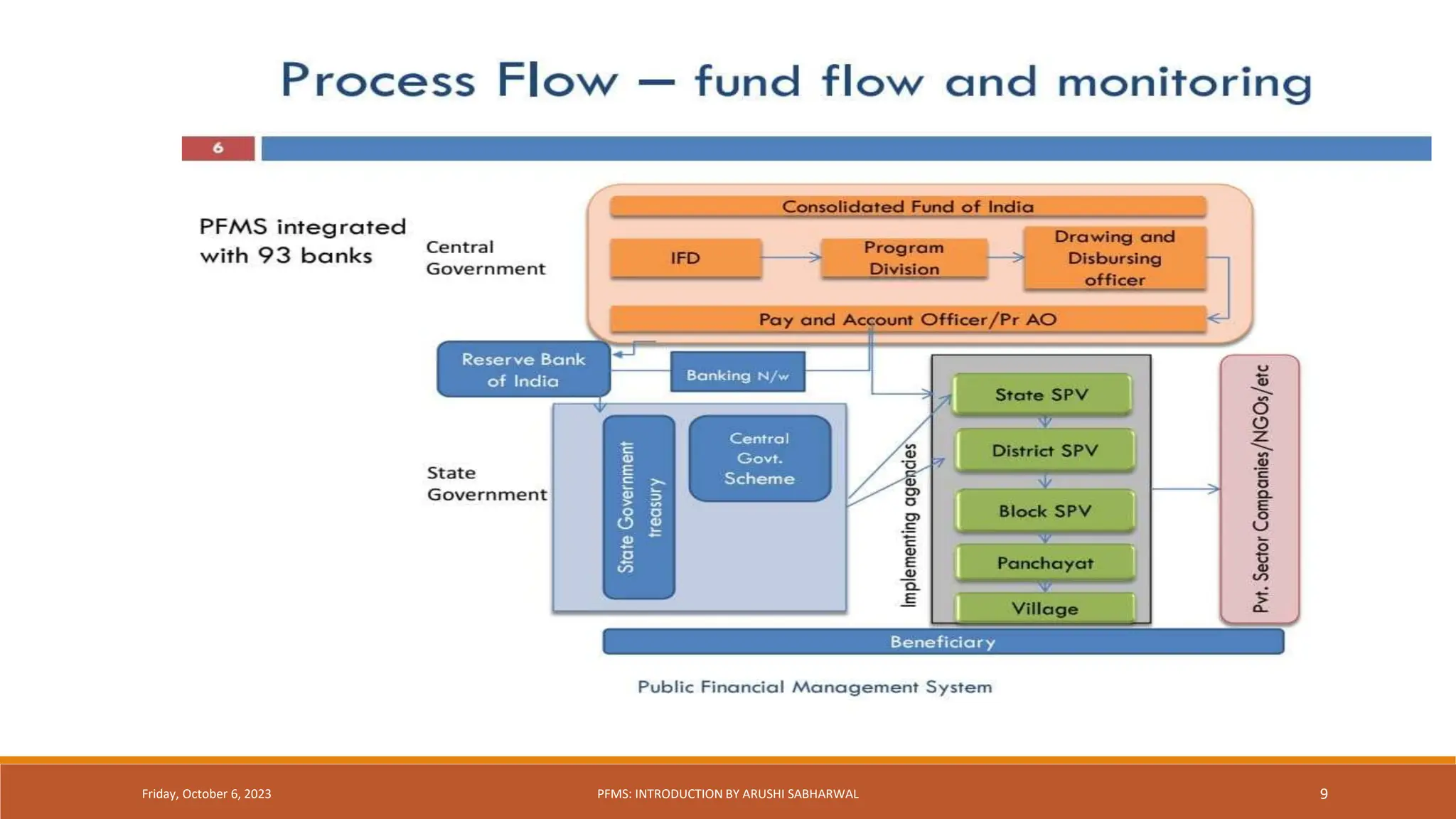 Process Flow – fund flow and monitoring

6

PFMS integrated with 93 banks

Central Government

Consolidated Fund of India

IFD

Program Division

Drawing and Disbursing officer

Pay and Account Officer/Pr AO

Reserve Bank of India

Banking N/w

State Government

State Government treasury

Central Govt. Scheme

Implementing agencies

State SPV

District SPV

Block SPV

Panchayat

Village

Pvt. Sector Companies/NGOs/etc

Beneficiary

Public Financial Management System

Friday, October 6, 2023

PFMS: INTRODUCTION BY ARUSHI SABHARWAL

9